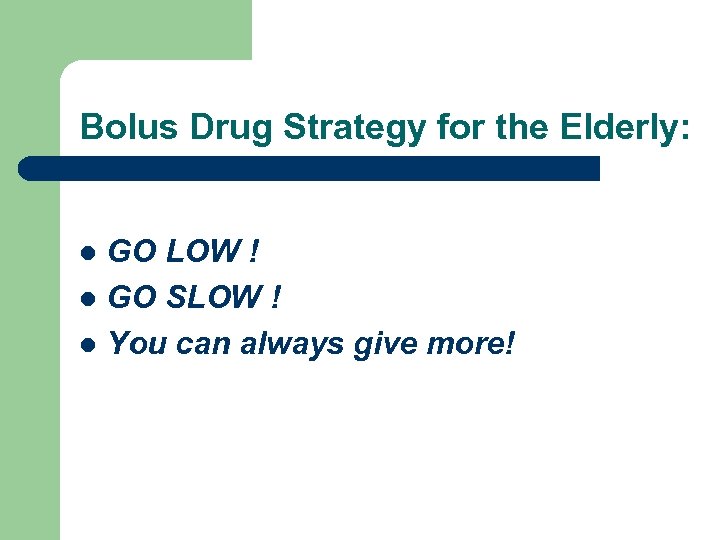 Bolus Drug Strategy for the Elderly:

- GO LOW !
- GO SLOW !
- You can always give more!